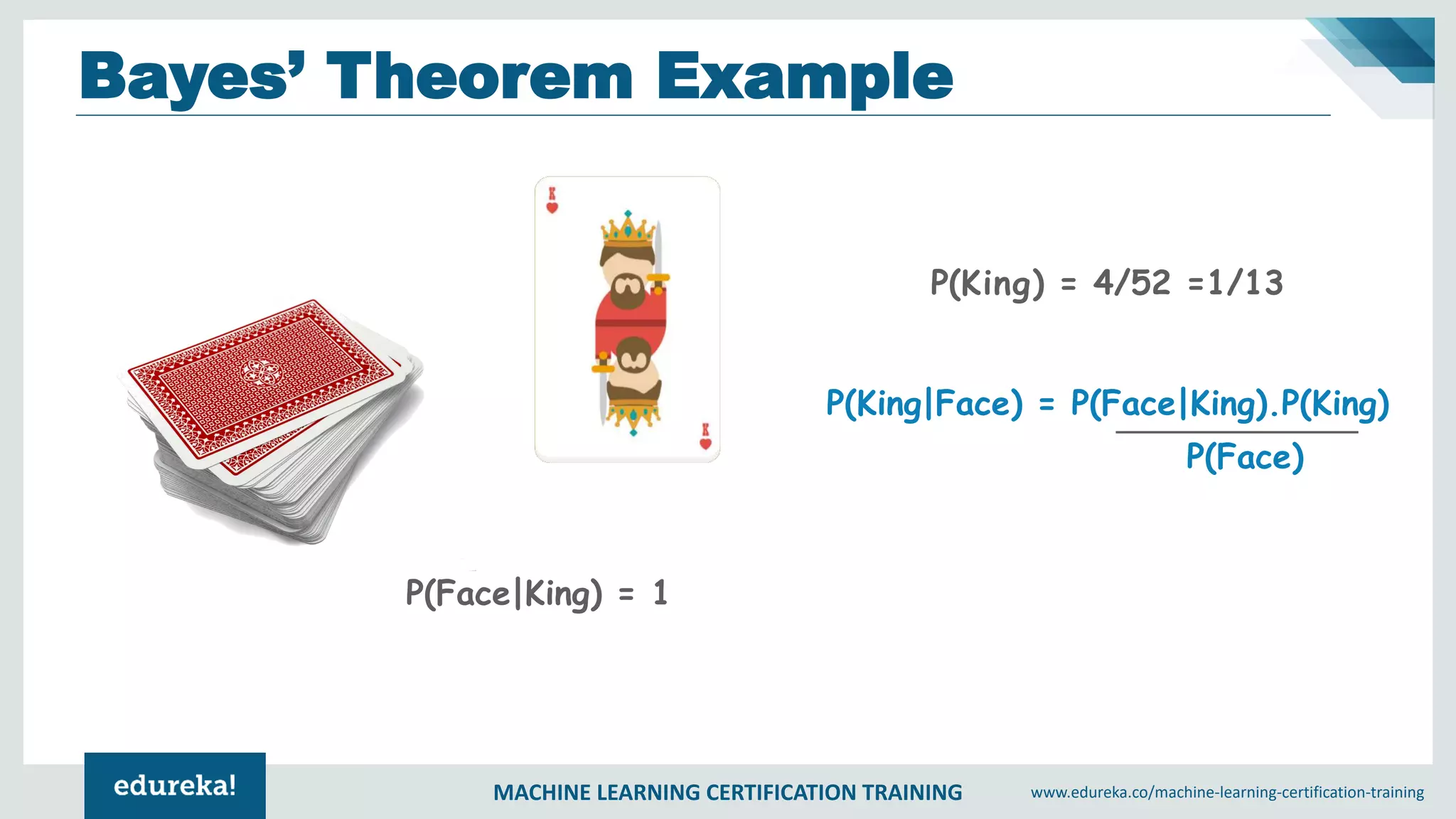 Bayes' Theorem Example

K

K

P(King) = 4/52 =1/13

$P(King|Face) = \frac{P(Face|King).P(King)}{P(Face)}$

P(Face|King) = 1

edureka!

MACHINE LEARNING CERTIFICATION TRAINING

www.edureka.co/machine-learning-certification-training